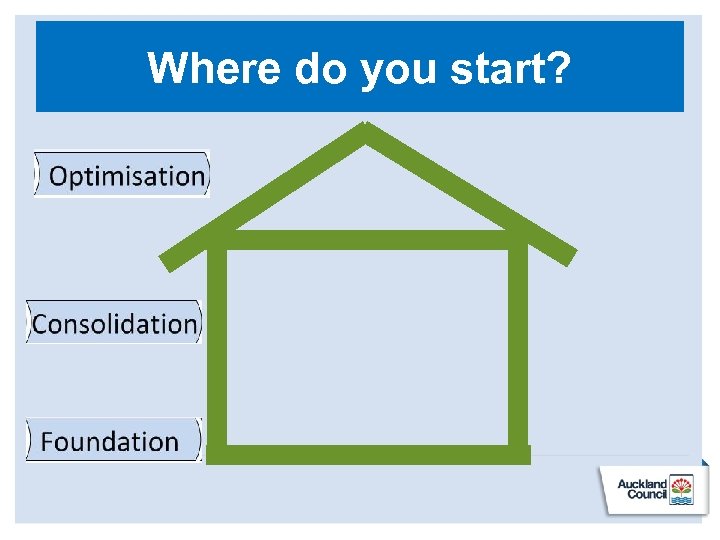 Where do you start?

Optimisation

Consolidation

Foundation

Auckland Council